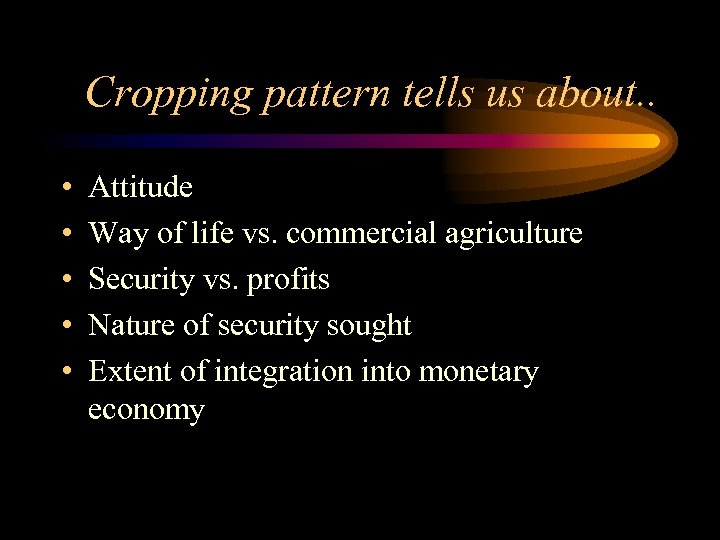 Cropping pattern tells us about..

• Attitude
• Way of life vs. commercial agriculture
• Security vs. profits
• Nature of security sought
• Extent of integration into monetary economy